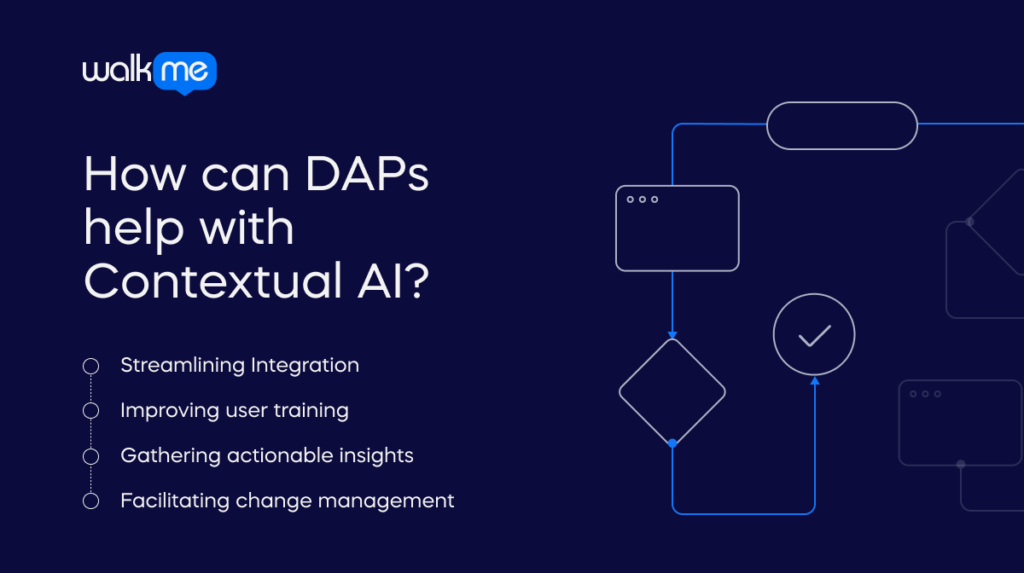 walk me

How can DAPs help with Contextual AI?

Streamlining Integration

Improving user training

Gathering actionable insights

Facilitating change management